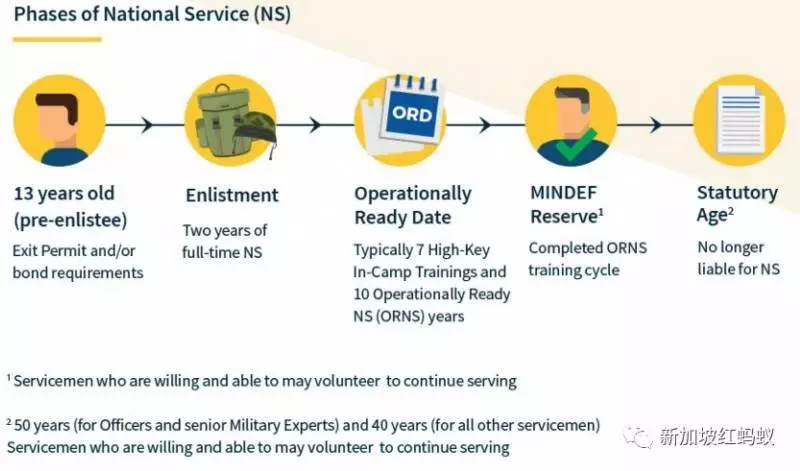 Phases of National Service (NS)

ORD

13 years old (pre-enlistee)
Exit Permit and/or bond requirements

Enlistment
Two years of full-time NS

Operationally Ready Date
Typically 7 High-Key In-Camp Trainings and 10 Operationally Ready NS (ORNS) years

MINDEF Reserve$^1$
Completed ORNS training cycle

Statutory Age$^2$
No longer liable for NS

$^1$ Servicemen who are willing and able to may volunteer to continue serving

$^2$ 50 years (for Officers and senior Military Experts) and 40 years (for all other servicemen)
Servicemen who are willing and able to may volunteer to continue serving

新加坡红蚂蚁